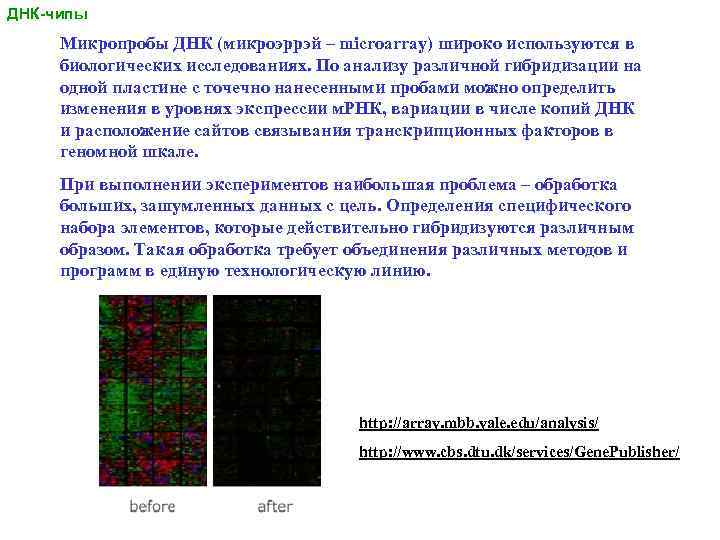 ДНК-чипы

Микропробы ДНК (микроэррэй – microarray) широко используются в биологических исследованиях. По анализу различной гибридизации на одной пластине с точечно нанесенными пробами можно определить изменения в уровнях экспрессии мРНК, вариации в числе копий ДНК и расположение сайтов связывания транскрипционных факторов в геномной шкале.

При выполнении экспериментов наибольшая проблема – обработка больших, зашумленных данных с цель. Определения специфического набора элементов, которые действительно гибридизуются различным образом. Такая обработка требует объединения различных методов и программ в единую технологическую линию.

before

after

http://array.mbb.yale.edu/analysis/

http://www.cbs.dtu.dk/services/GenePublisher/